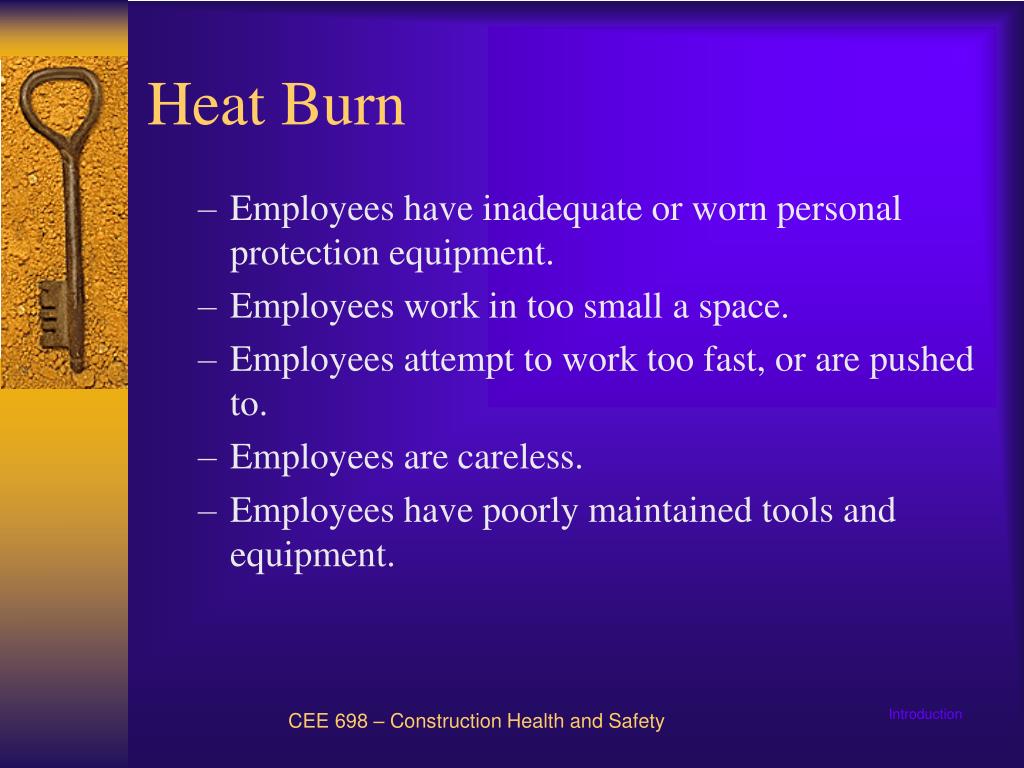 Heat Burn

– Employees have inadequate or worn personal protection equipment.
– Employees work in too small a space.
– Employees attempt to work too fast, or are pushed to.
– Employees are careless.
– Employees have poorly maintained tools and equipment.

CEE 698 – Construction Health and Safety

Introduction